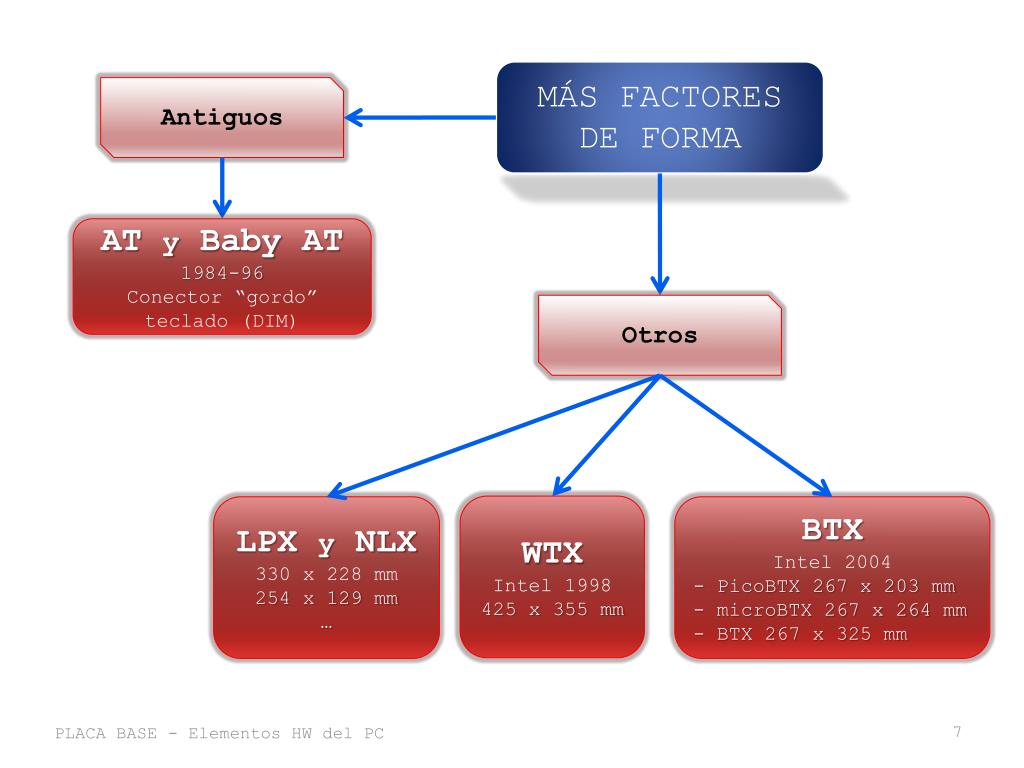 MÁS FACTORES DE FORMA

Antiguos

AT y Baby AT
1984-96
Conector “gordo” teclado (DIM)

Otros

LPX y NLX
330 x 228 mm
254 x 129 mm
…

WTX
Intel 1998
425 x 355 mm

BTX
Intel 2004
- PicoBTX 267 x 203 mm
- microBTX 267 x 264 mm
- BTX 267 x 325 mm

PLACA BASE - Elementos HW del PC

7